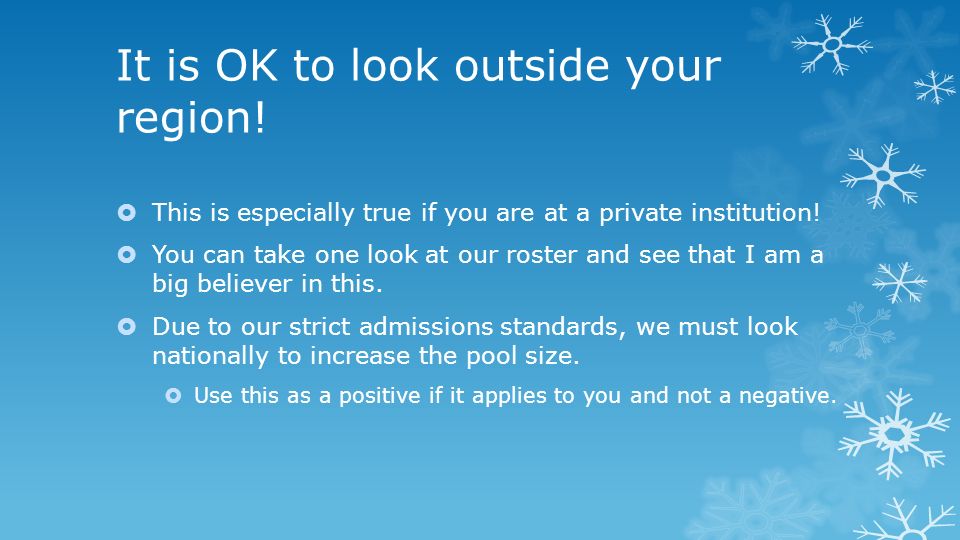 It is OK to look outside your region!

This is especially true if you are at a private institution!

You can take one look at our roster and see that I am a big believer in this.

Due to our strict admissions standards, we must look nationally to increase the pool size.

Use this as a positive if it applies to you and not a negative.